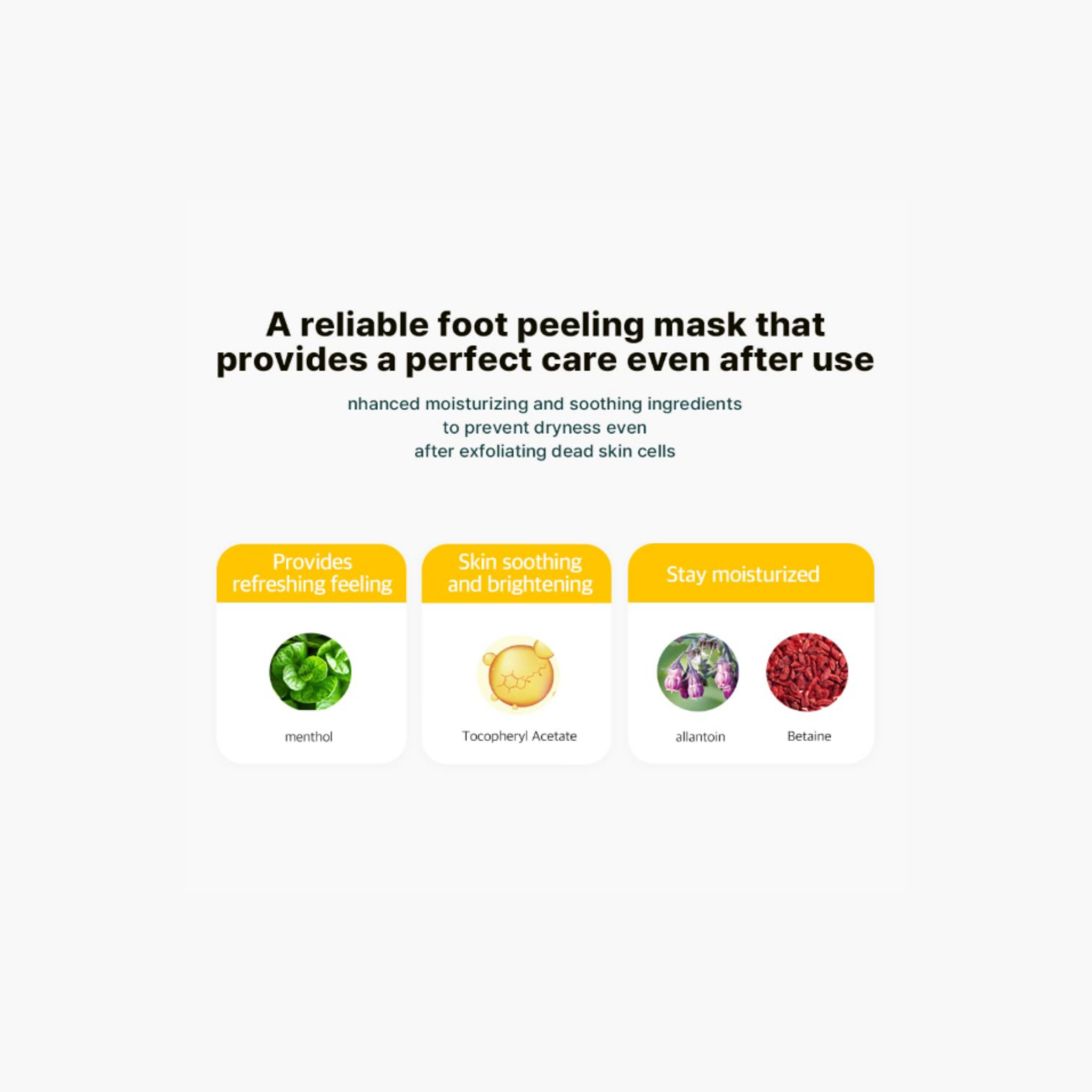 A reliable foot peeling mask that provides a perfect care even after use

nhanced moisturizing and soothing ingredients
to prevent dryness even
after exfoliating dead skin cells

Provides refreshing feeling

menthol

Skin soothing and brightening

Tocopheryl Acetate

Stay moisturized

allantoin

Betaine